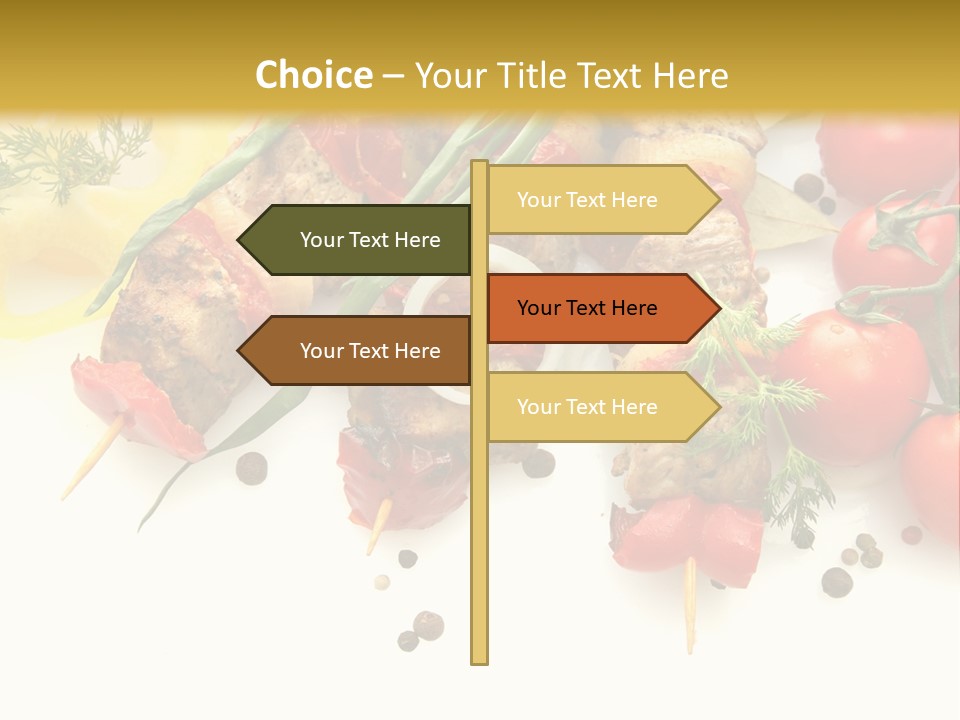 Choice – Your Title Text Here

Your Text Here

Your Text Here

Your Text Here

Your Text Here

Your Text Here